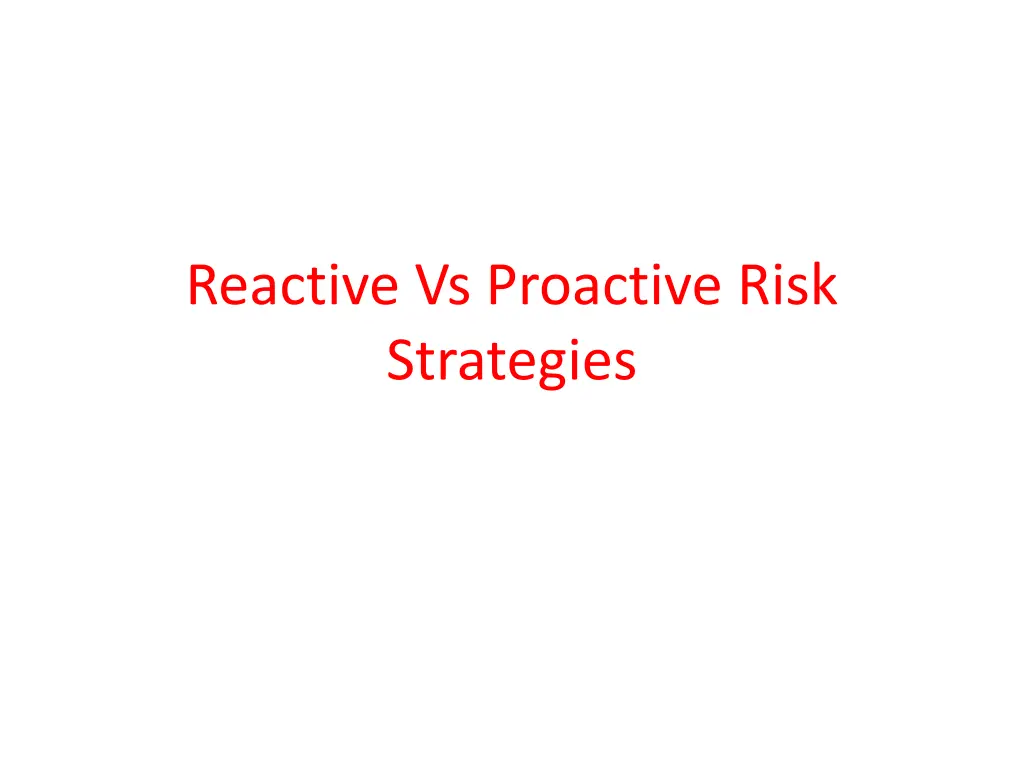 Reactive Vs Proactive Risk Strategies